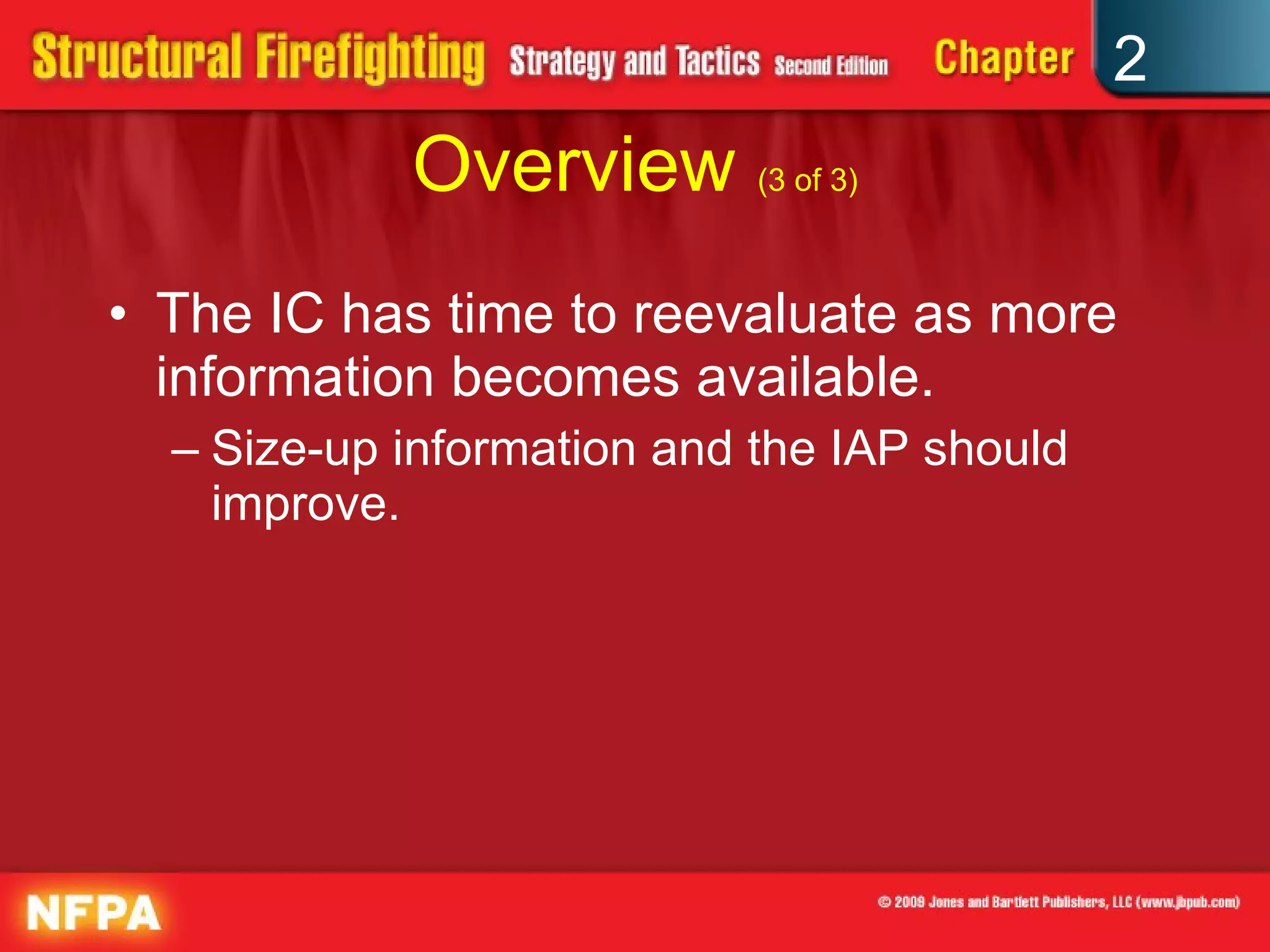 Structural Firefighting Strategy and Tactics Second Edition Chapter 2

Overview (3 of 3)

• The IC has time to reevaluate as more information becomes available.

– Size-up information and the IAP should improve.

NFPA

© 2009 Jones and Bartlett Publishers, LLC (www.jbpub.com)